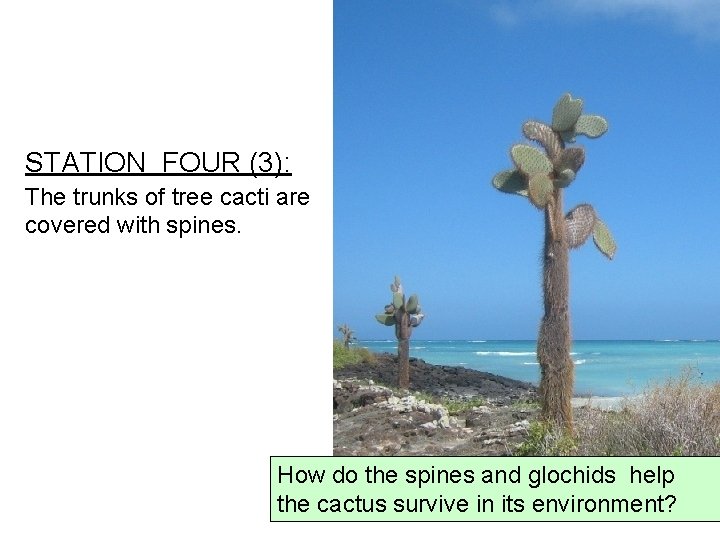 STATION FOUR (3):

The trunks of tree cacti are covered with spines.

How do the spines and glochids help the cactus survive in its environment?